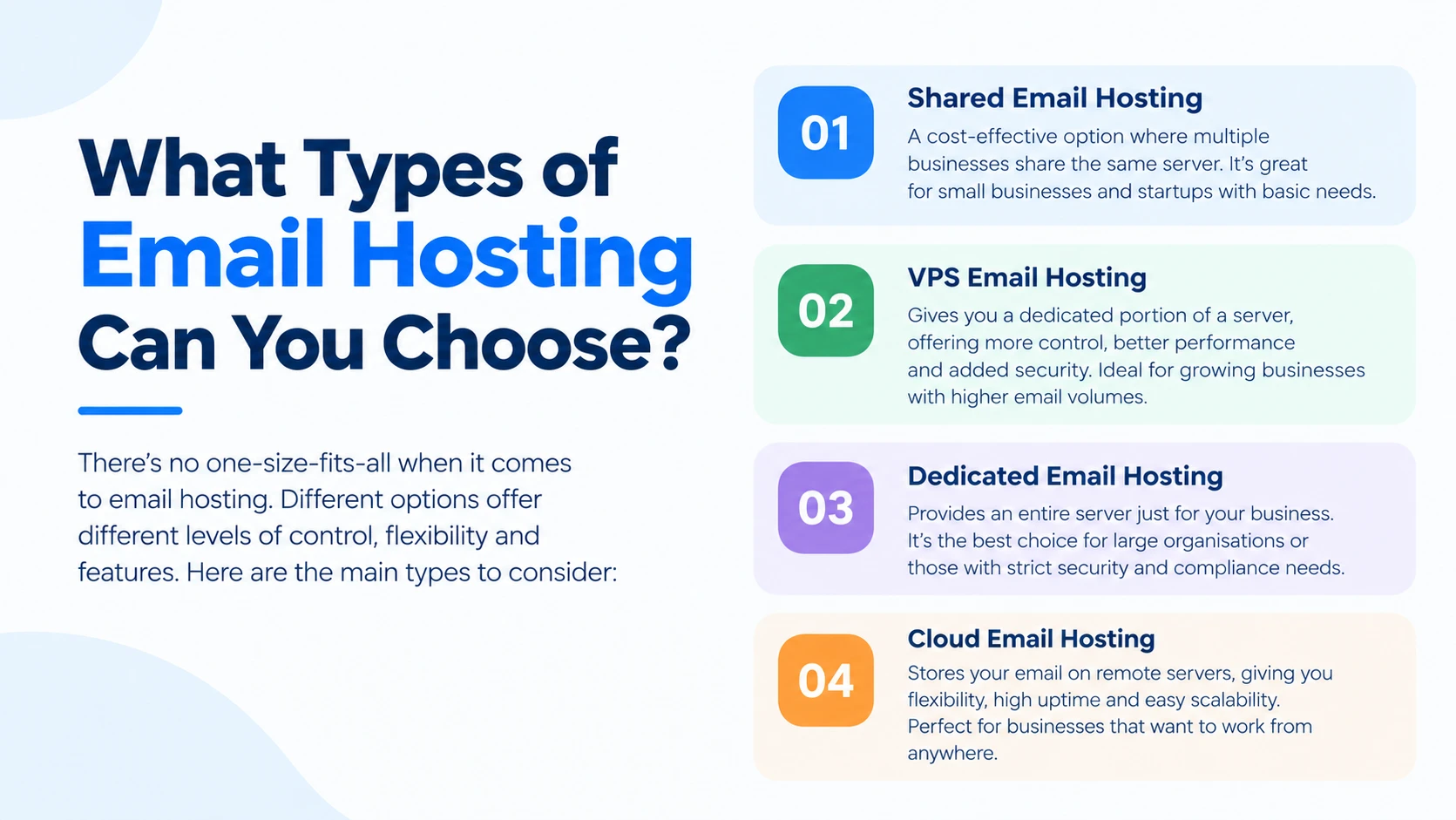 What Types of Email Hosting Can You Choose?

There's no one-size-fits-all when it comes to email hosting. Different options offer different levels of control, flexibility and features. Here are the main types to consider:

01

Shared Email Hosting

A cost-effective option where multiple businesses share the same server. It's great for small businesses and startups with basic needs.

02

VPS Email Hosting

Gives you a dedicated portion of a server, offering more control, better performance and added security. Ideal for growing businesses with higher email volumes.

03

Dedicated Email Hosting

Provides an entire server just for your business. It's the best choice for large organisations or those with strict security and compliance needs.

04

Cloud Email Hosting

Stores your email on remote servers, giving you flexibility, high uptime and easy scalability. Perfect for businesses that want to work from anywhere.